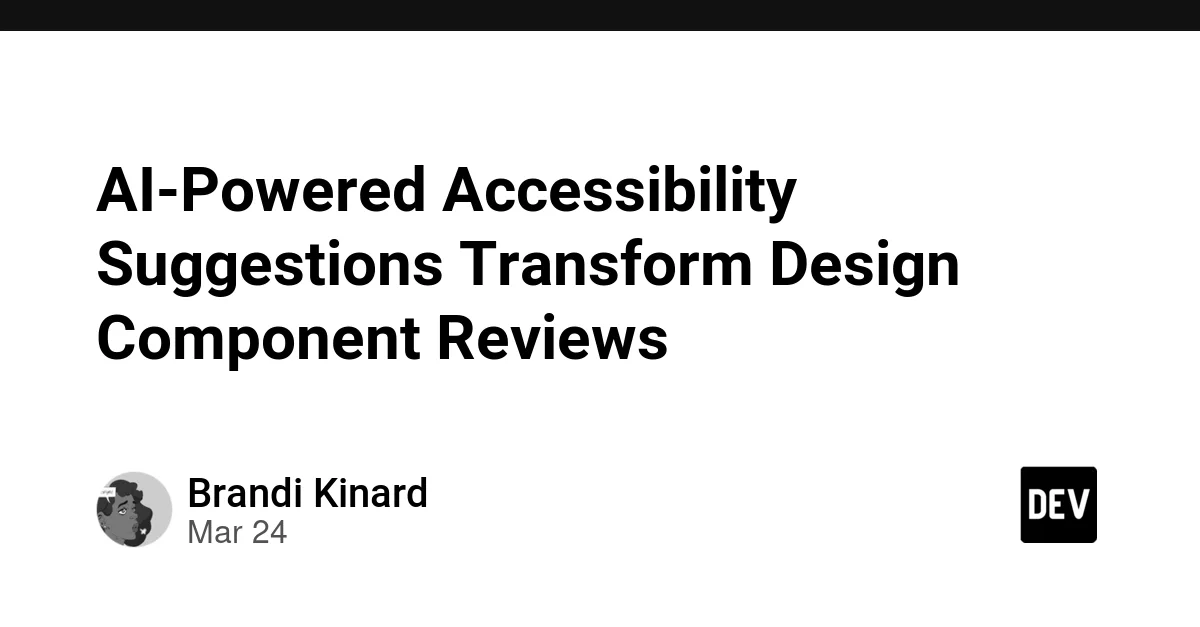 AI-Powered Accessibility Suggestions Transform Design Component Reviews

Brandi Kinard
Mar 24

DEV